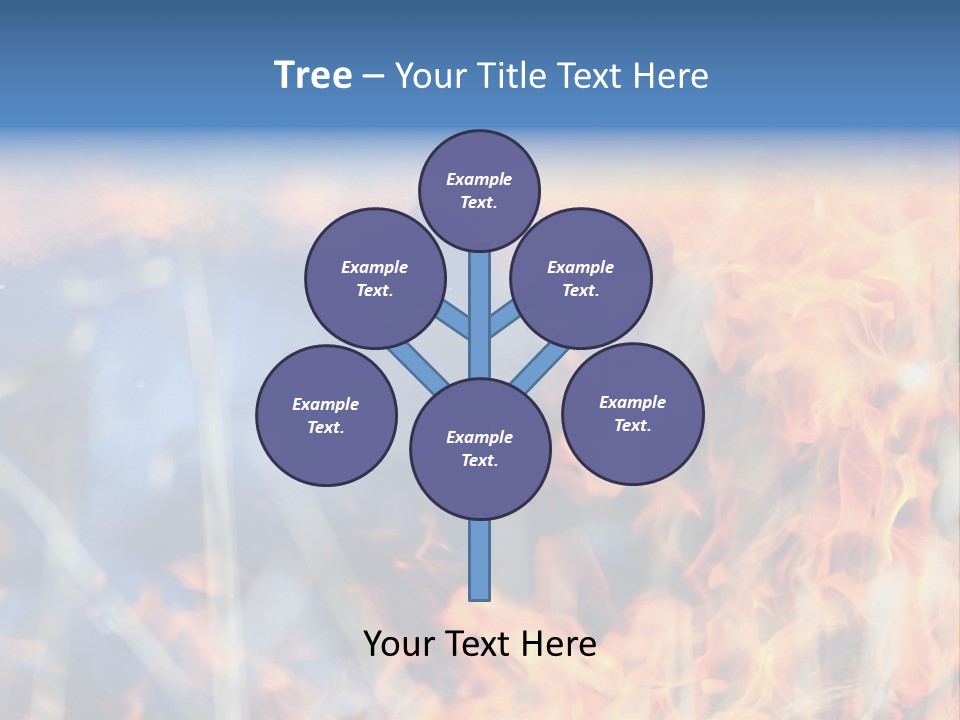 Tree – Your Title Text Here

Example Text.

Example Text.

Example Text.

Example Text.

Example Text.

Example Text.

Your Text Here